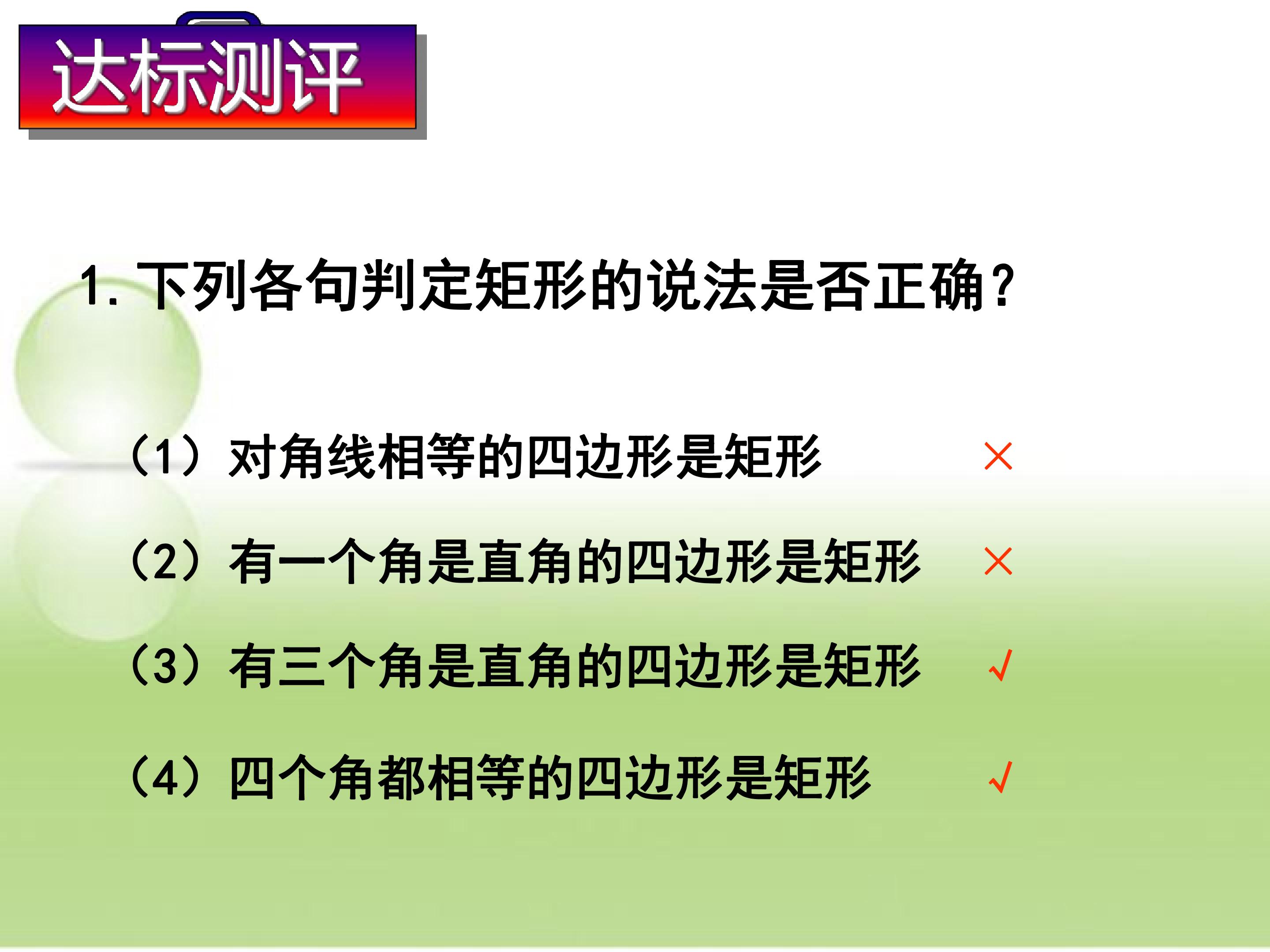 达标测评

1.下列各句判定矩形的说法是否正确?

(1)对角线相等的四边形是矩形 ×

(2)有一个角是直角的四边形是矩形 ×

(3)有三个角是直角的四边形是矩形 √

(4)四个角都相等的四边形是矩形 √